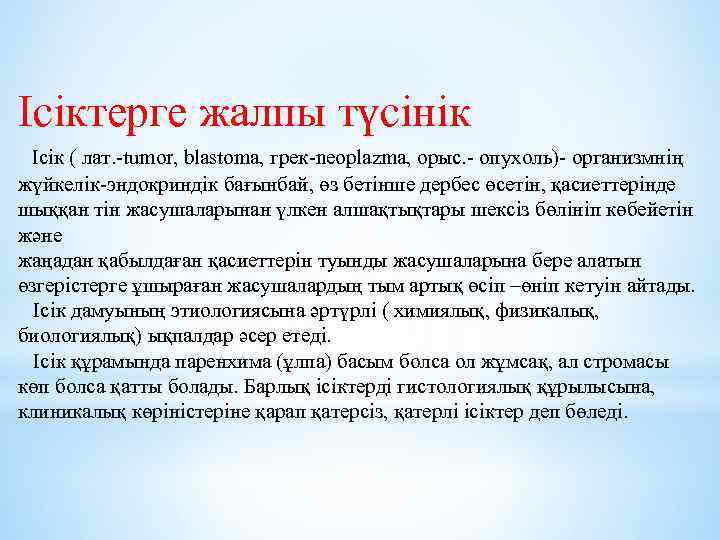 Ісіктерге жалпы түсінік

Ісік ( лат.-tumor, blastoma, грек-neoplazma, орыс.- опухоль)- организмнің жүйкелік-эндокриндік бағынбай, өз бетінше дербес өсетін, қасиеттерінде шыққан тін жасушаларынан үлкен алшақтықтары шексіз бөлініп көбейетін және
жаңадан қабылдаған қасиеттерін туынды жасушаларына бере алатын өзгерістерге ұшыраған жасушалардың тым артық өсіп –өніп кетуін айтады.

Ісік дамуының этиологиясына әртүрлі ( химиялық, физикалық, биологиялық) ықпалдар әсер етеді.

Ісік құрамында паренхима (ұлпа) басым болса ол жұмсақ, ал стромасы көп болса қатты болады. Барлық ісіктерді гистологиялық құрылысына, клиникалық көріністеріне қарап қатерсіз, қатерлі ісіктер деп бөледі.